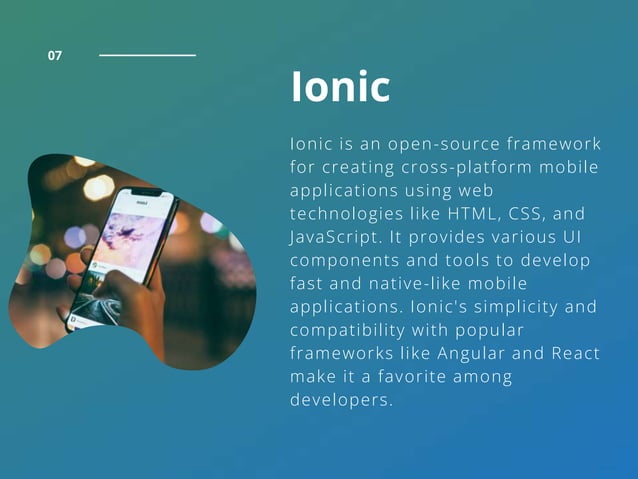 07

Ionic

Ionic is an open-source framework for creating cross-platform mobile applications using web technologies like HTML, CSS, and JavaScript. It provides various UI components and tools to develop fast and native-like mobile applications. Ionic's simplicity and compatibility with popular frameworks like Angular and React make it a favorite among developers.